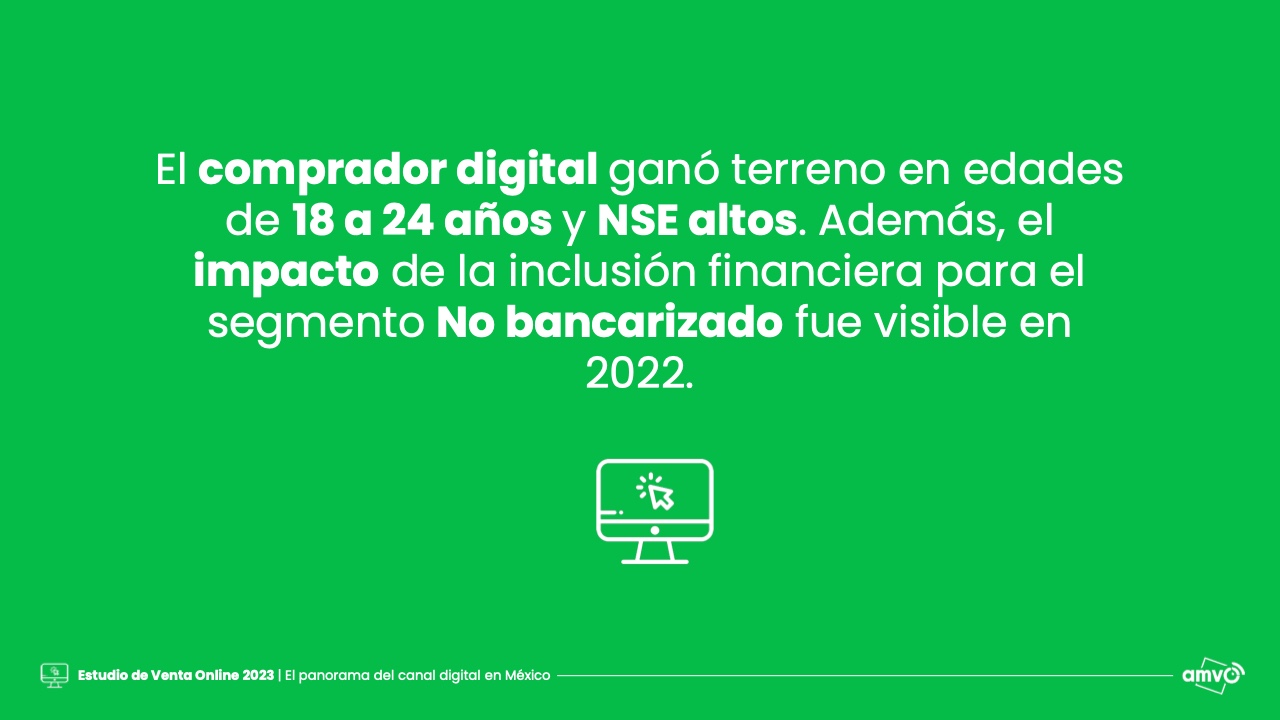 El comprador digital ganó terreno en edades de 18 a 24 años y NSE altos. Además, el impacto de la inclusión financiera para el segmento No bancarizado fue visible en 2022.

Estudio de Venta Online 2023 | El panorama del canal digital en México

amvo